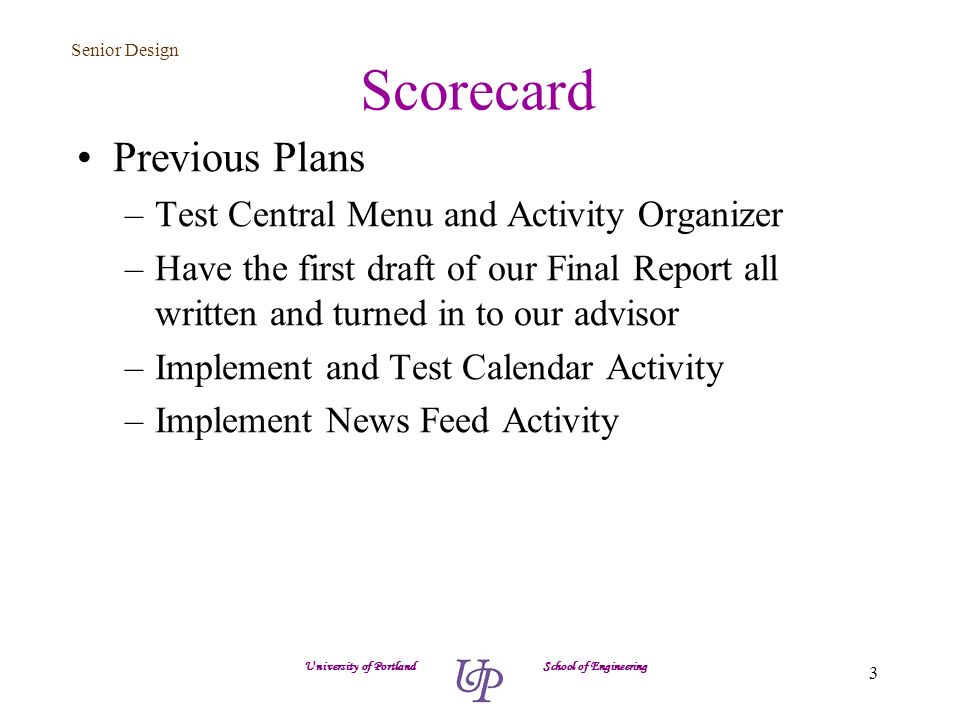 Senior Design

Scorecard

• Previous Plans
– Test Central Menu and Activity Organizer
– Have the first draft of our Final Report all written and turned in to our advisor
– Implement and Test Calendar Activity
– Implement News Feed Activity

University of Portland UP School of Engineering

3